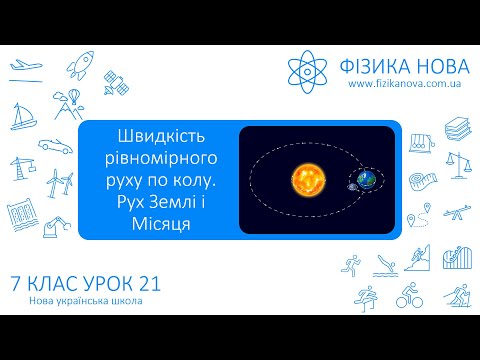 ФІЗИКА НОВА
www.fizikanova.com.ua

Швидкість рівномірного руху по колу. Рух Землі і Місяця

7 КЛАС УРОК 21
Нова українська школа